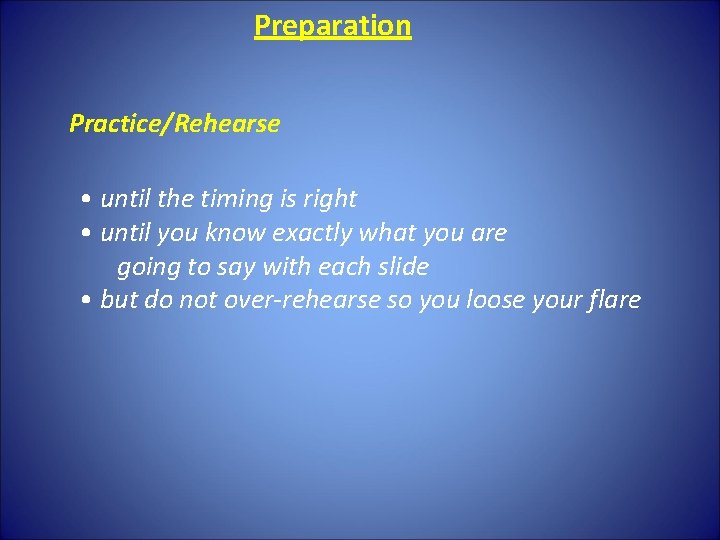 Preparation

Practice/Rehearse

• until the timing is right
• until you know exactly what you are going to say with each slide
• but do not over-rehearse so you loose your flare